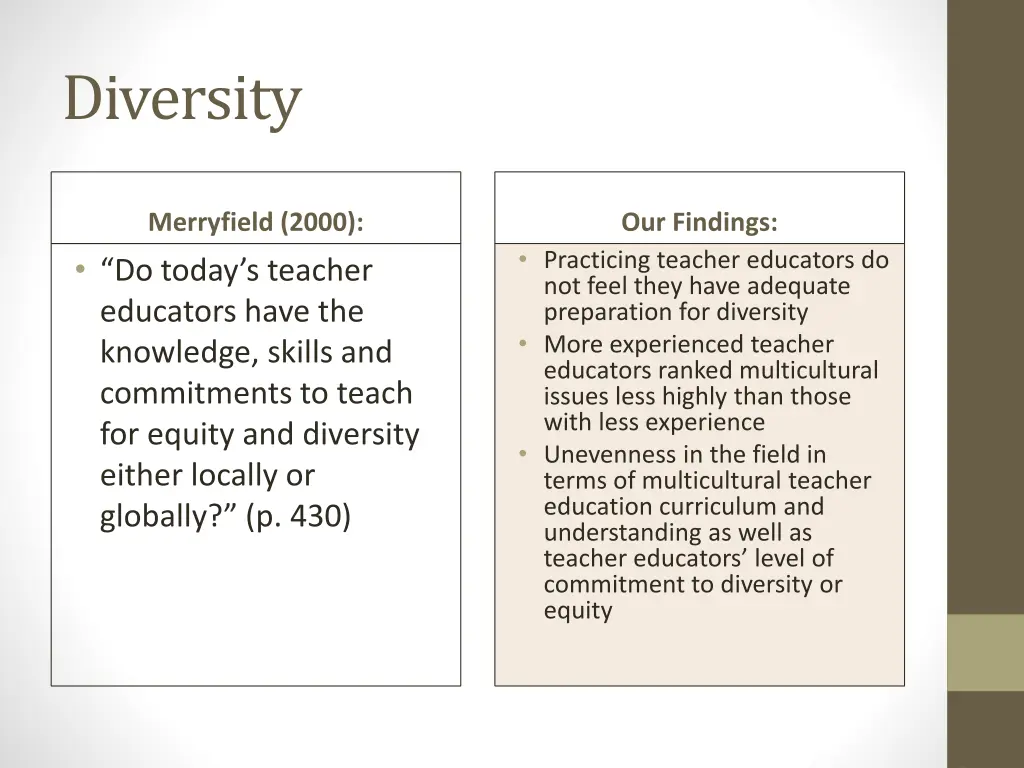 Diversity

Merryfield (2000):

• “Do today’s teacher educators have the knowledge, skills and commitments to teach for equity and diversity either locally or globally?” (p. 430)

Our Findings:

• Practicing teacher educators do not feel they have adequate preparation for diversity
• More experienced teacher educators ranked multicultural issues less highly than those with less experience
• Unevenness in the field in terms of multicultural teacher education curriculum and understanding as well as teacher educators’ level of commitment to diversity or equity